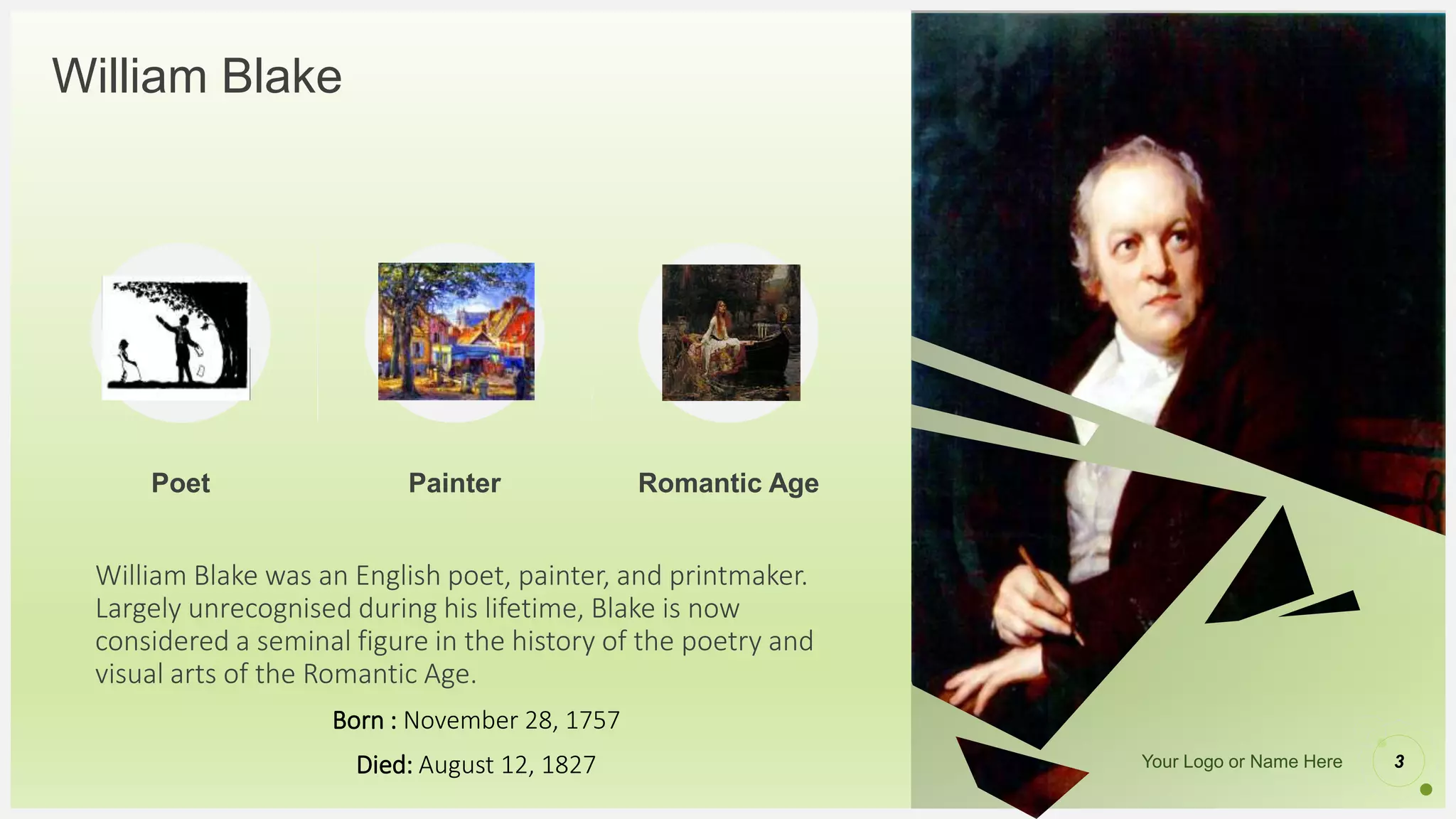 William Blake

Poet

Painter

Romantic Age

William Blake was an English poet, painter, and printmaker. Largely unrecognised during his lifetime, Blake is now considered a seminal figure in the history of the poetry and visual arts of the Romantic Age.

Born : November 28, 1757

Died: August 12, 1827

Your Logo or Name Here

3